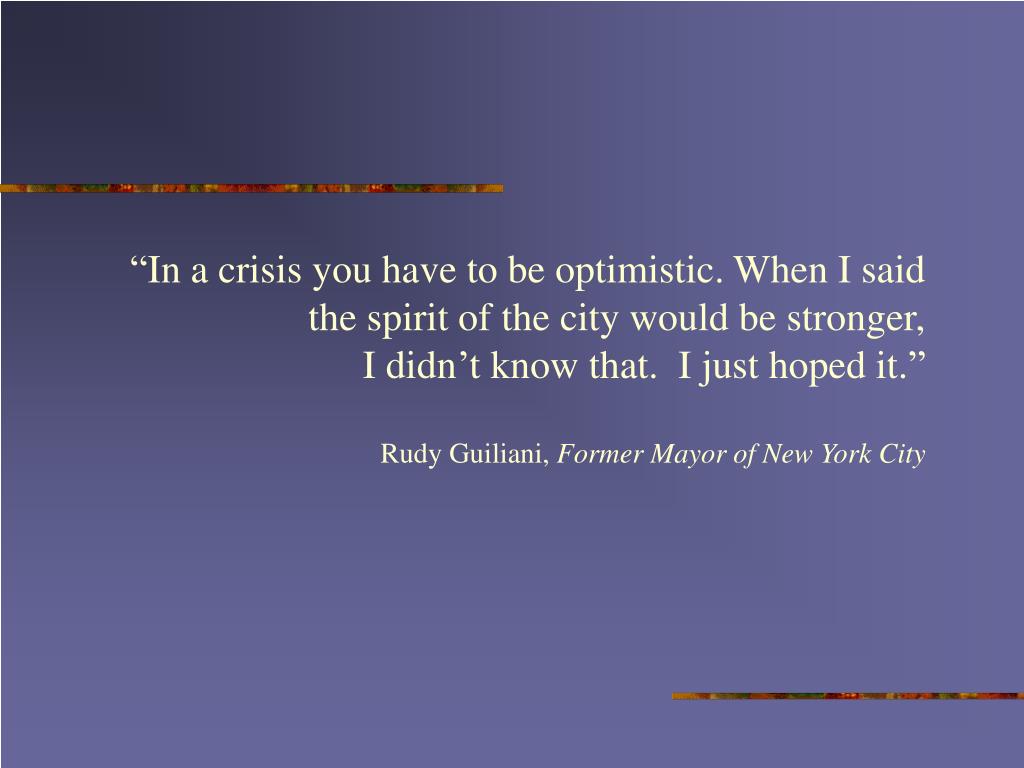 “In a crisis you have to be optimistic. When I said the spirit of the city would be stronger, I didn’t know that.  I just hoped it.”

Rudy Guiliani, Former Mayor of New York City